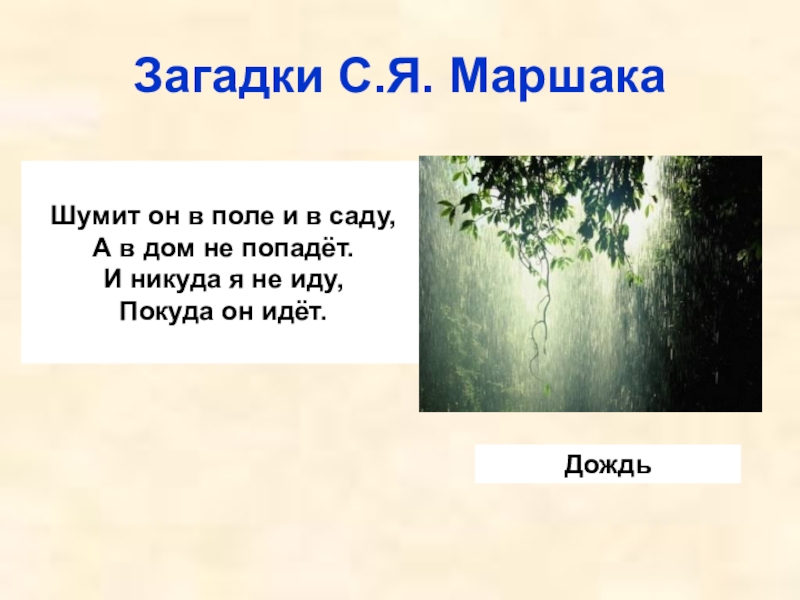 Загадки С.Я. Маршака

Шумит он в поле и в саду,
А в дом не попадёт.
И никуда я не иду,
Покуда он идёт.

Дождь